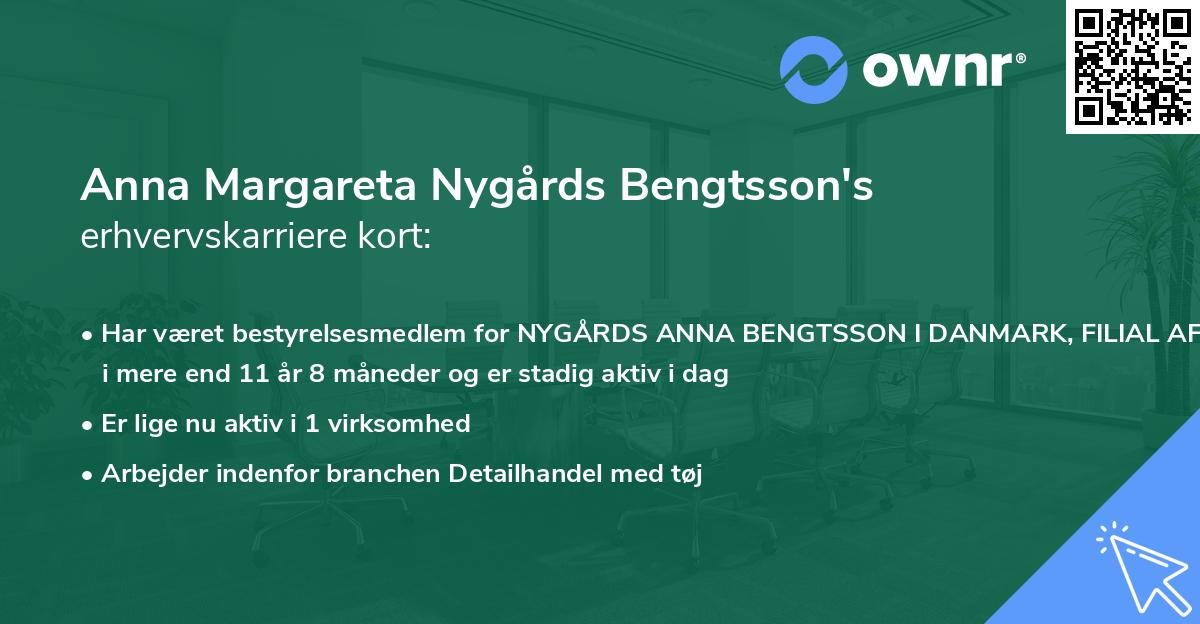 ownr®

Anna Margareta Nygårds Bengtsson's
erhvervskarriere kort:

• Har været bestyrelsesmedlem for NYGÅRDS ANNA BENGTSSON I DANMARK, FILIAL AF i mere end 11 år 8 måneder og er stadig aktiv i dag

• Er lige nu aktiv i 1 virksomhed

• Arbejder indenfor branchen Detailhandel med tøj